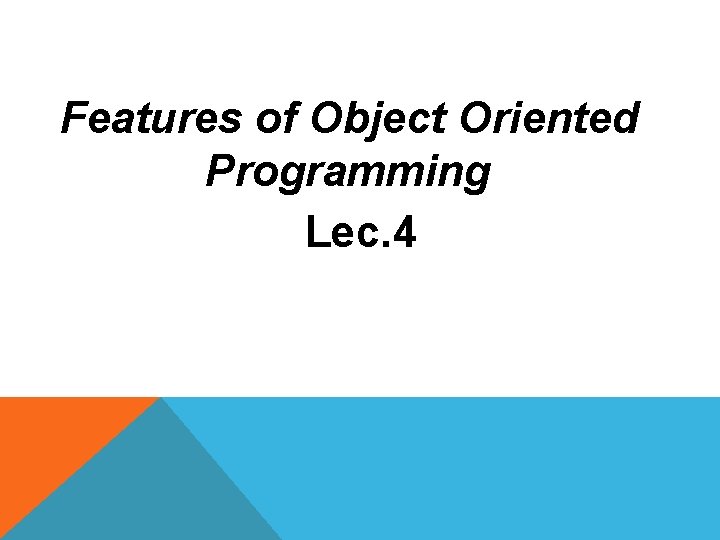 Features of Object Oriented Programming

Lec.4